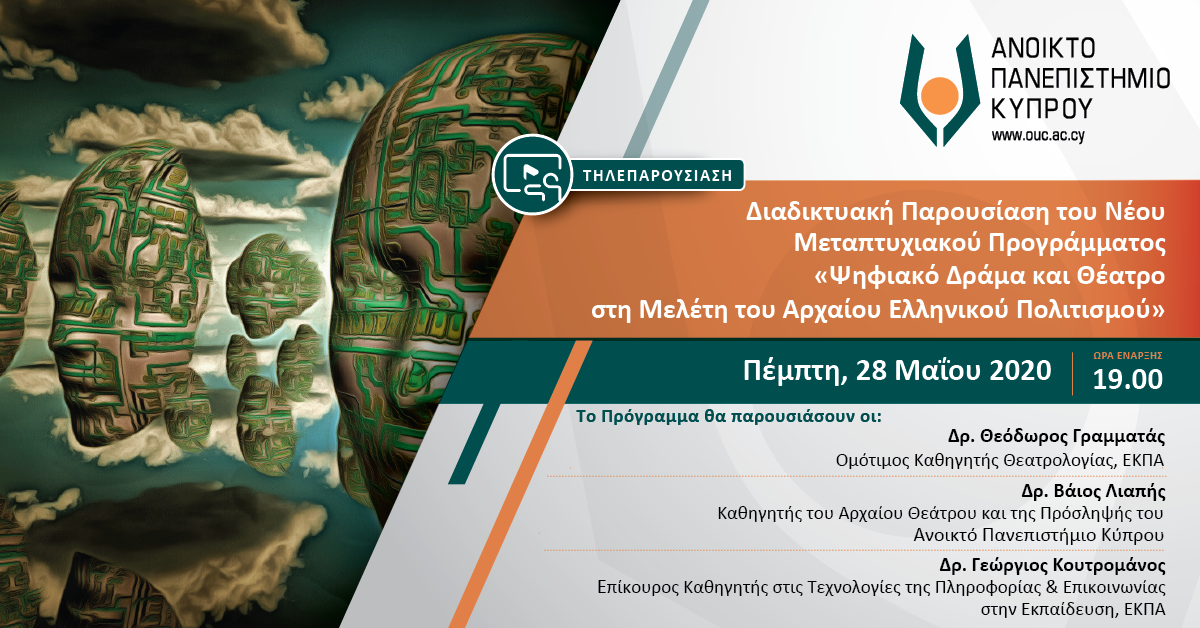 ΑΝΟΙΚΤΟ ΠΑΝΕΠΙΣΤΗΜΙΟ ΚΥΠΡΟΥ
www.ouc.ac.cy

ΤΗΛΕΠΑΡΟΥΣΙΑΣΗ

Διαδικτυακή Παρουσίαση του Νέου Μεταπτυχιακού Προγράμματος «Ψηφιακό Δράμα και Θέατρο στη Μελέτη του Αρχαίου Ελληνικού Πολιτισμού»

Πέμπτη, 28 Μαΐου 2020

ΩΡΑ ΕΝΑΡΞΗΣ
19.00

Το Πρόγραμμα θα παρουσιάσουν οι:

Δρ. Θεόδωρος Γραμματάς
Ομότιμος Καθηγητής Θεατρολογίας, ΕΚΠΑ

Δρ. Βάιος Λιαπής
Καθηγητής του Αρχαίου Θεάτρου και της Πρόσληψής του Ανοικτό Πανεπιστήμιο Κύπρου

Δρ. Γεώργιος Κουτρομάνος
Επίκουρος Καθηγητής στις Τεχνολογίες της Πληροφορίας & Επικοινωνίας στην Εκπαίδευση, ΕΚΠΑ